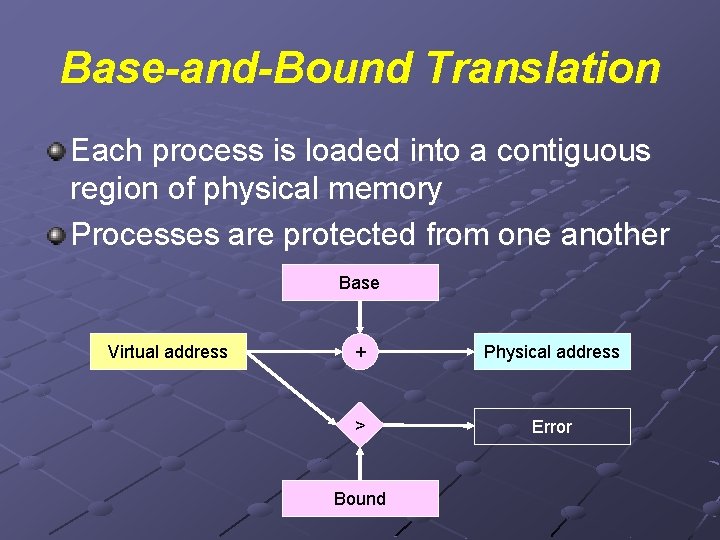 Base-and-Bound Translation

Each process is loaded into a contiguous region of physical memory

Processes are protected from one another

Base

Virtual address

+

Physical address

>

Error

Bound